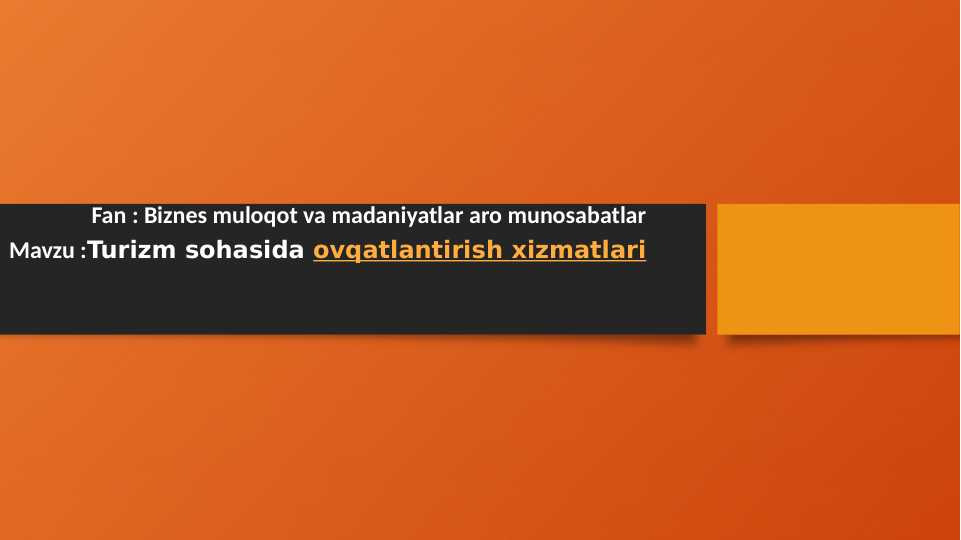 Fan : Biznes muloqot va madaniyatlar aro munosabatlar

Mavzu :Turizm sohasida ovqatlantirish xizmatlari